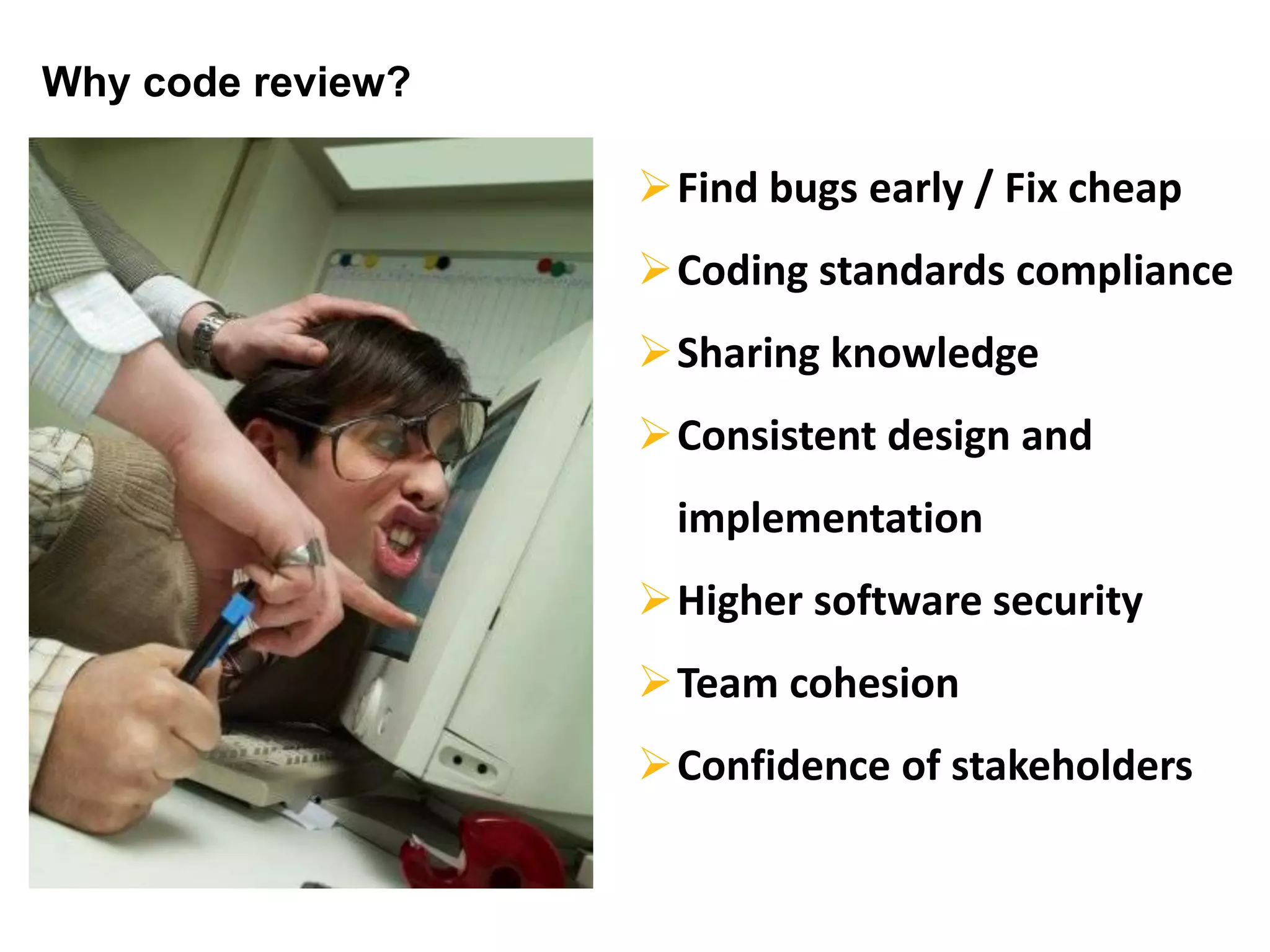 Why code review?

➢ Find bugs early / Fix cheap

➢ Coding standards compliance

➢ Sharing knowledge

➢ Consistent design and implementation

➢ Higher software security

➢ Team cohesion

➢ Confidence of stakeholders